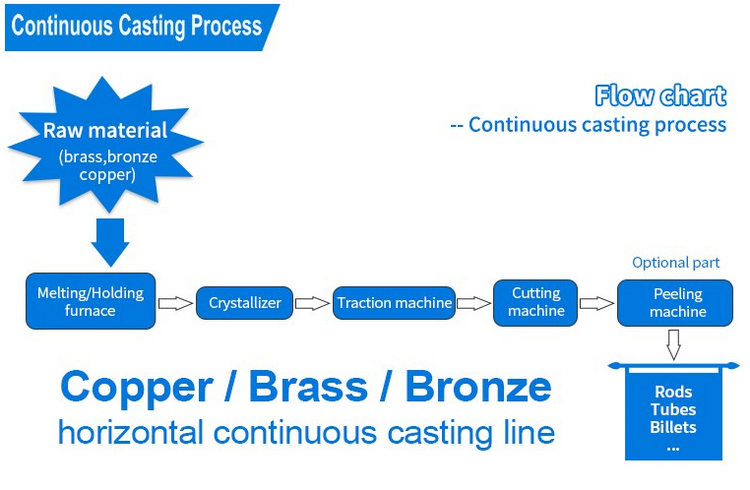 Continuous Casting Process

Flow chart
-- Continuous casting process

Raw material
(brass,bronze copper)

Melting/Holding furnace

Crystallizer

Traction machine

Cutting machine

Optional part

Peeling machine

Rods
Tubes
Billets
...

Copper / Brass / Bronze
horizontal continuous casting line